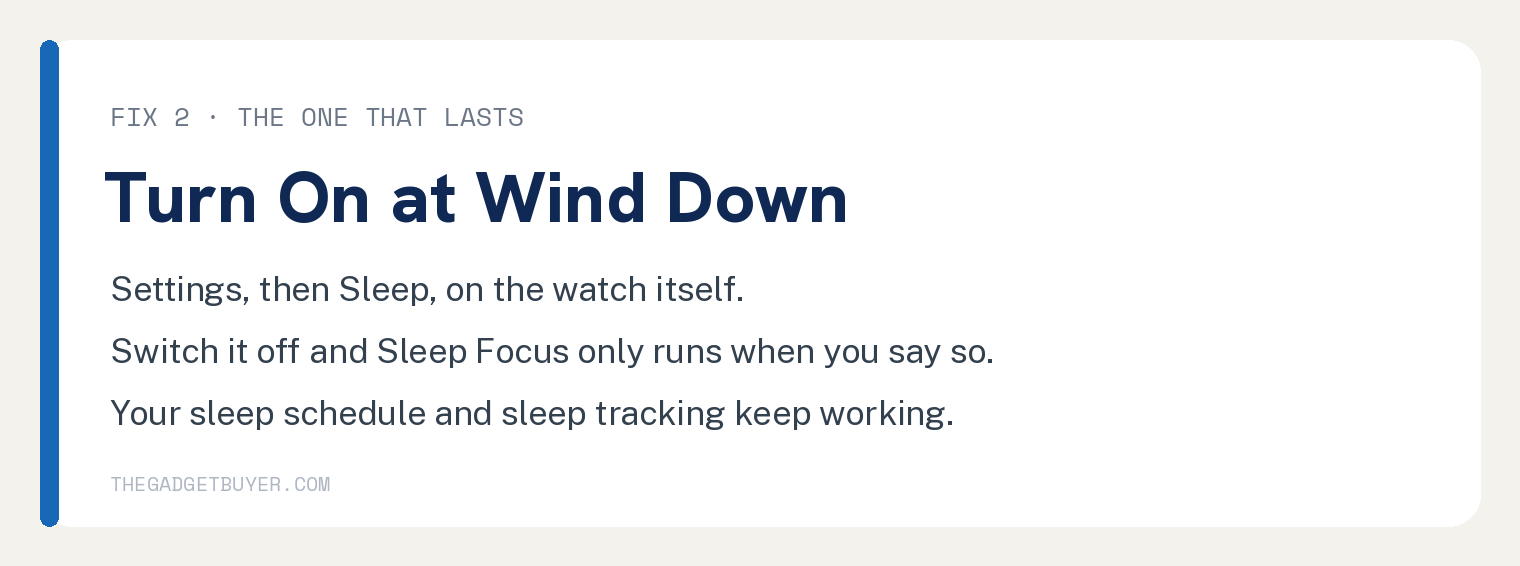 FIX 2 · THE ONE THAT LASTS

Turn On at Wind Down

Settings, then Sleep, on the watch itself.

Switch it off and Sleep Focus only runs when you say so.

Your sleep schedule and sleep tracking keep working.

THEGADGETBUYER.COM